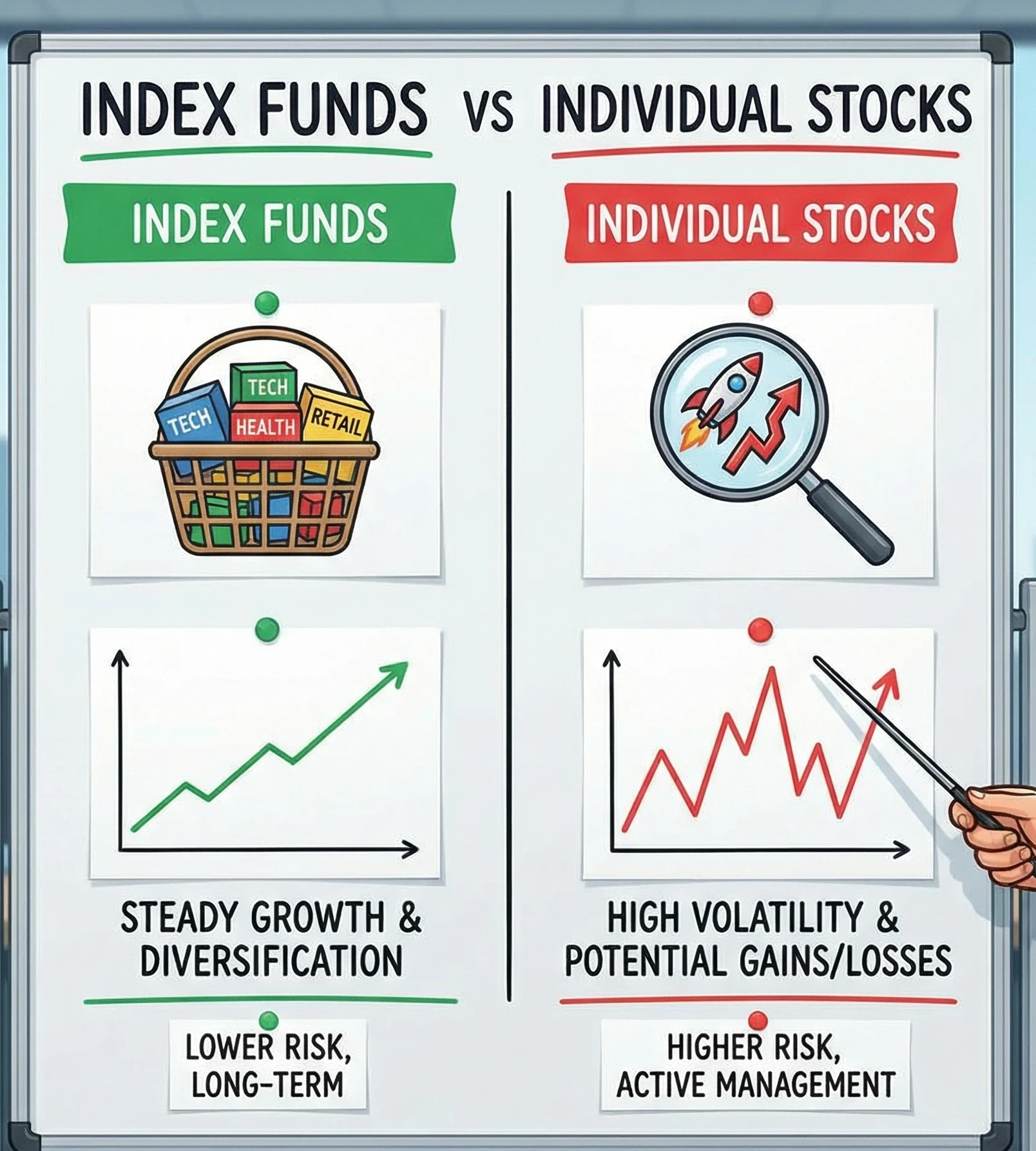 INDEX FUNDS VS INDIVIDUAL STOCKS

INDEX FUNDS

TECH
TECH
HEALTH
RETAIL

STEADY GROWTH & DIVERSIFICATION

LOWER RISK, LONG-TERM

INDIVIDUAL STOCKS

HIGH VOLATILITY & POTENTIAL GAINS/LOSSES

HIGHER RISK, ACTIVE MANAGEMENT